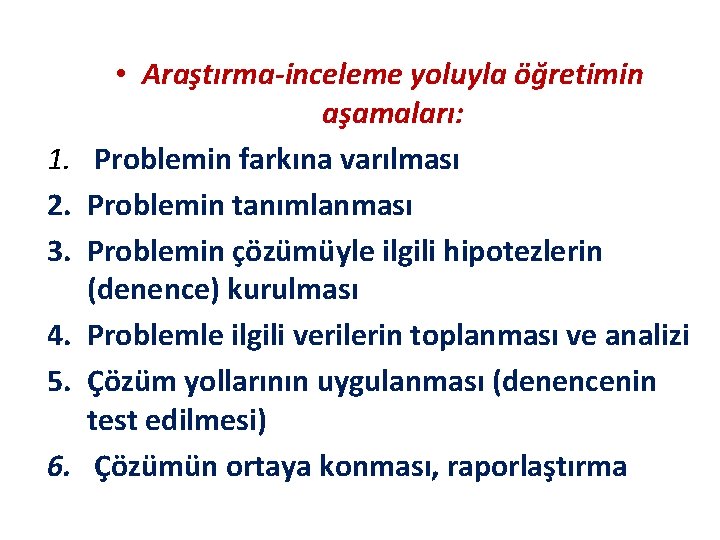 • Araştırma-inceleme yoluyla öğretimin aşamaları:

1. Problemin farkına varılması
2. Problemin tanımlanması
3. Problemin çözümüyle ilgili hipotezlerin (denence) kurulması
4. Problemle ilgili verilerin toplanması ve analizi
5. Çözüm yollarının uygulanması (denencenin test edilmesi)
6. Çözümün ortaya konması, raporlaştırma